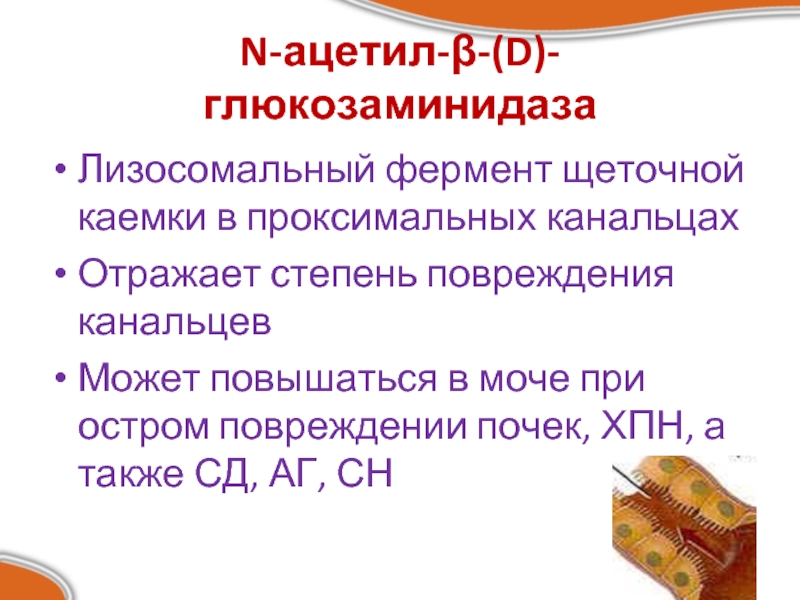 N-ацетил-β-(D)-глюкозаминидаза

• Лизосомальный фермент щеточной каемки в проксимальных канальцах
• Отражает степень повреждения канальцев
• Может повышаться в моче при остром повреждении почек, ХПН, а также СД, АГ, СН